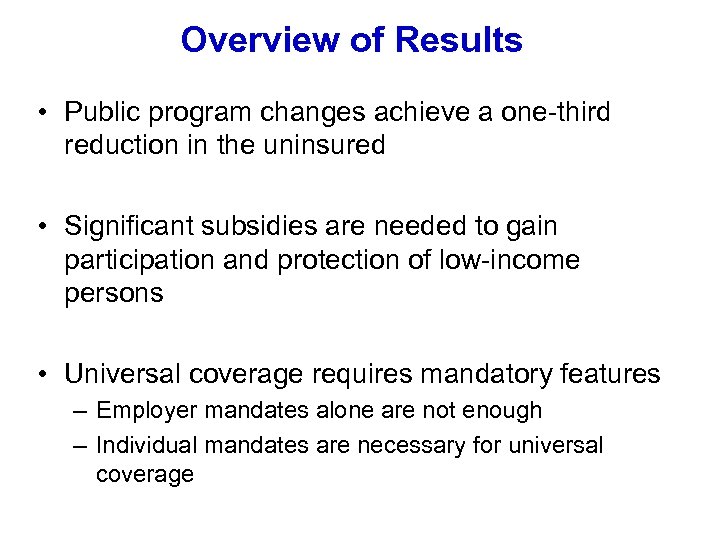 Overview of Results

• Public program changes achieve a one-third reduction in the uninsured

• Significant subsidies are needed to gain participation and protection of low-income persons

• Universal coverage requires mandatory features
– Employer mandates alone are not enough
– Individual mandates are necessary for universal coverage